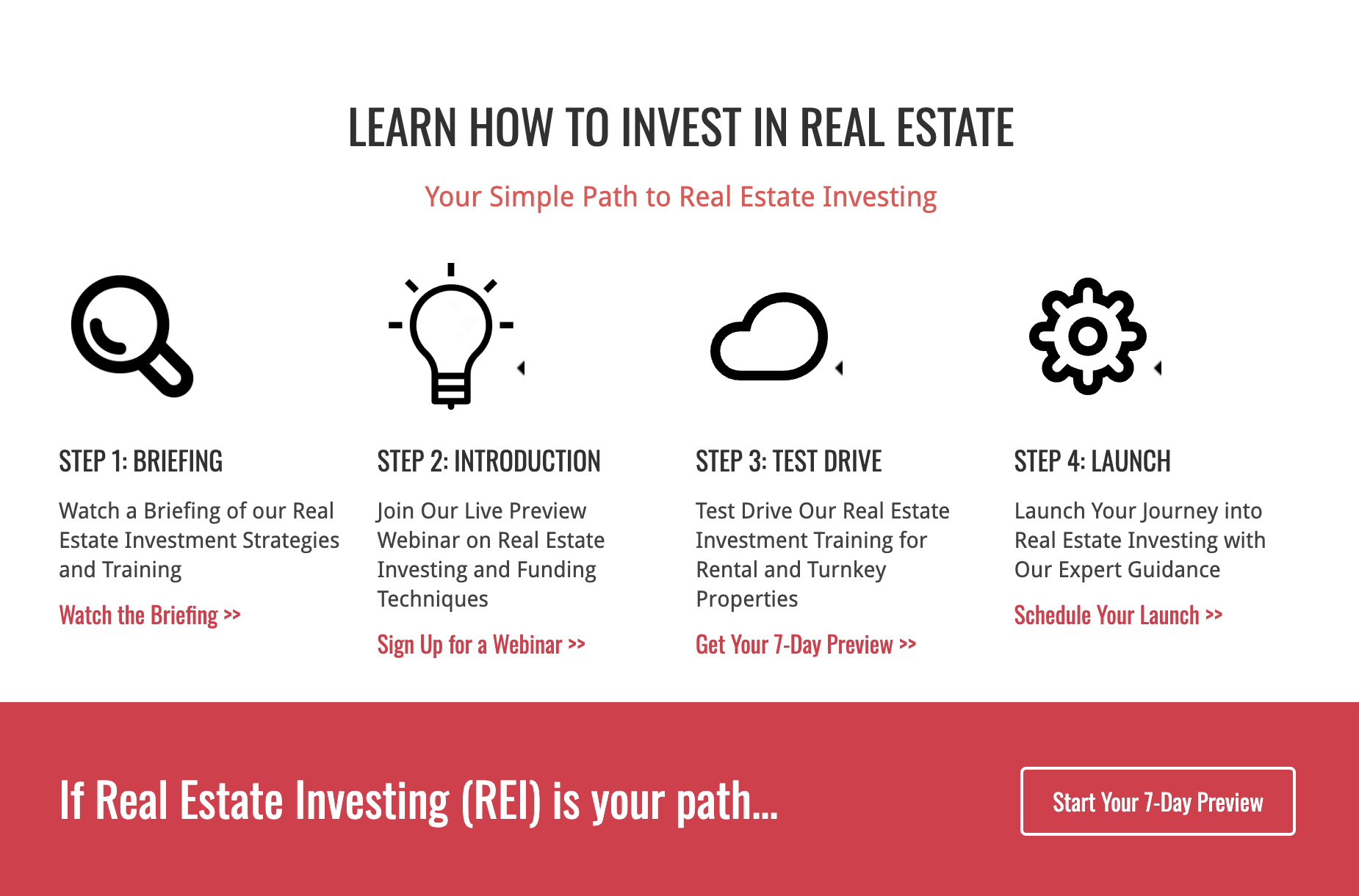 LEARN HOW TO INVEST IN REAL ESTATE

Your Simple Path to Real Estate Investing

STEP 1: BRIEFING

Watch a Briefing of our Real Estate Investment Strategies and Training

Watch the Briefing >>

STEP 2: INTRODUCTION

Join Our Live Preview Webinar on Real Estate Investing and Funding Techniques

Sign Up for a Webinar >>

STEP 3: TEST DRIVE

Test Drive Our Real Estate Investment Training for Rental and Turnkey Properties

Get Your 7-Day Preview >>

STEP 4: LAUNCH

Launch Your Journey into Real Estate Investing with Our Expert Guidance

Schedule Your Launch >>

If Real Estate Investing (REI) is your path...

Start Your 7-Day Preview